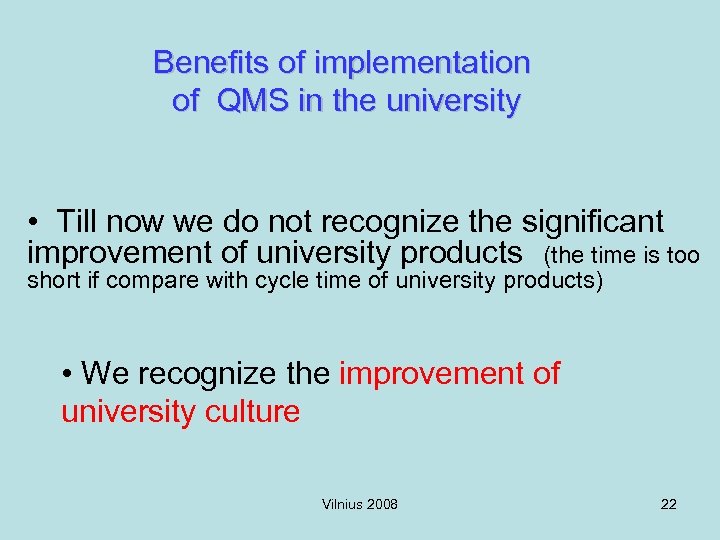 Benefits of implementation of QMS in the university

• Till now we do not recognize the significant improvement of university products (the time is too short if compare with cycle time of university products)

• We recognize the improvement of university culture

Vilnius 2008

22